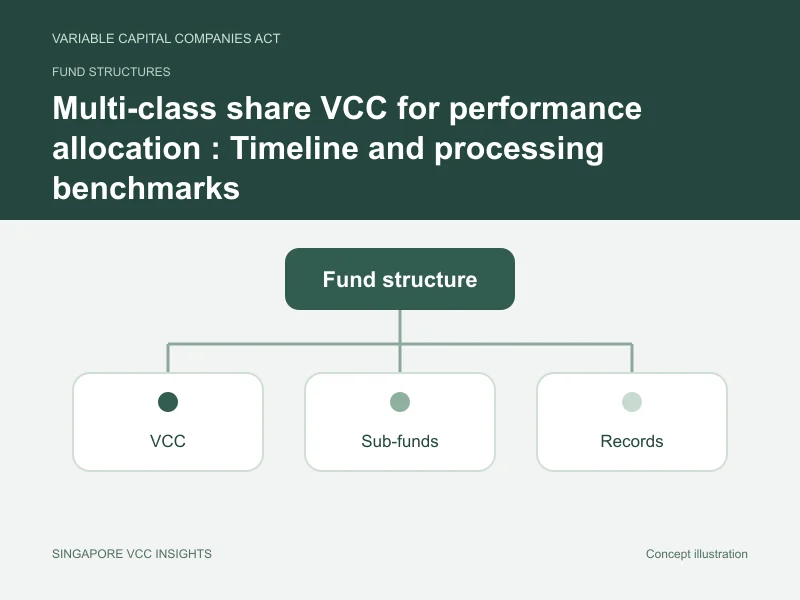 VARIABLE CAPITAL COMPANIES ACT

FUND STRUCTURES

Multi-class share VCC for performance allocation : Timeline and processing benchmarks

Fund structure

VCC

Sub-funds

Records

SINGAPORE VCC INSIGHTS

Concept illustration